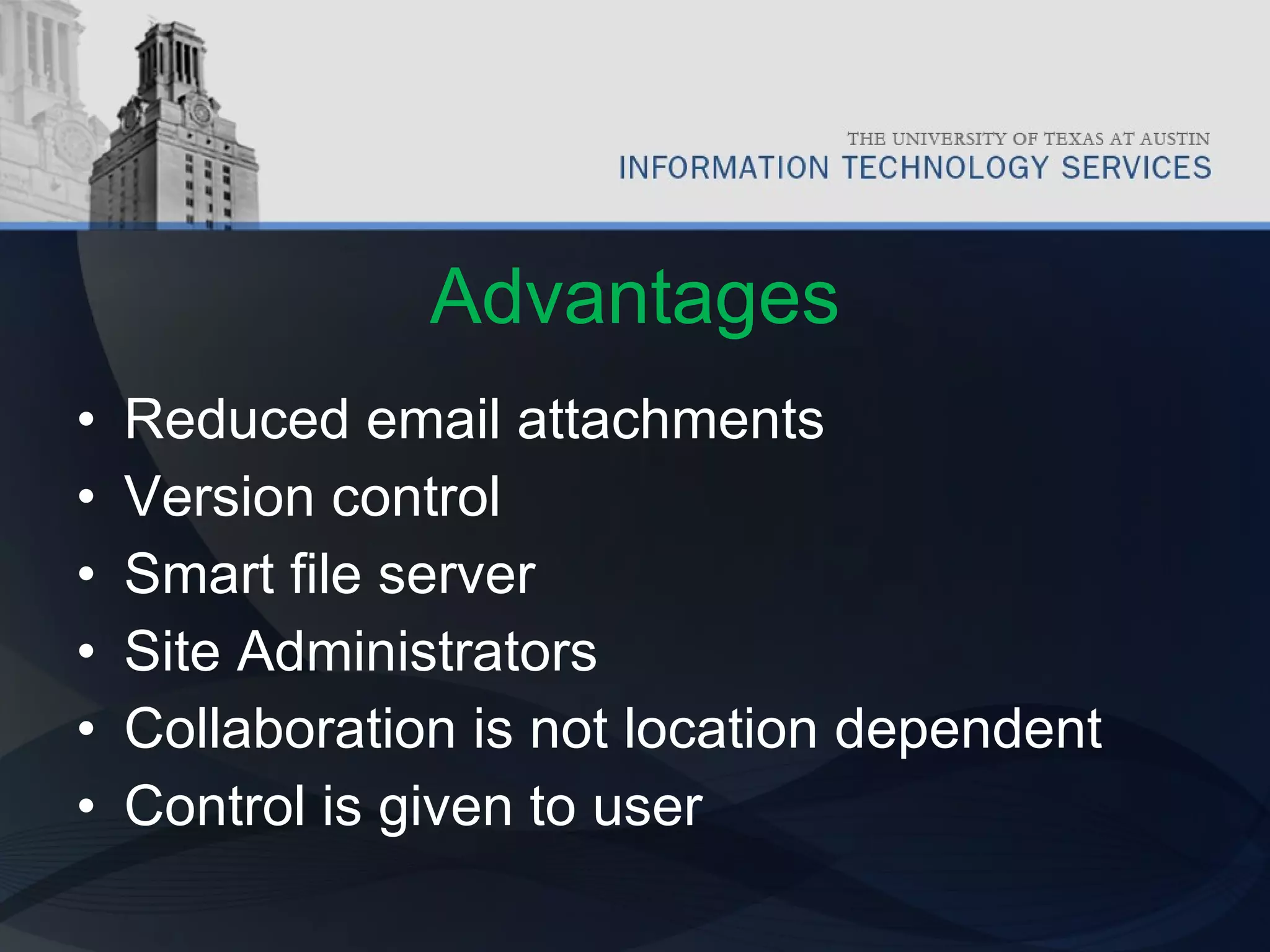 THE UNIVERSITY OF TEXAS AT AUSTIN
INFORMATION TECHNOLOGY SERVICES

Advantages

• Reduced email attachments
• Version control
• Smart file server
• Site Administrators
• Collaboration is not location dependent
• Control is given to user